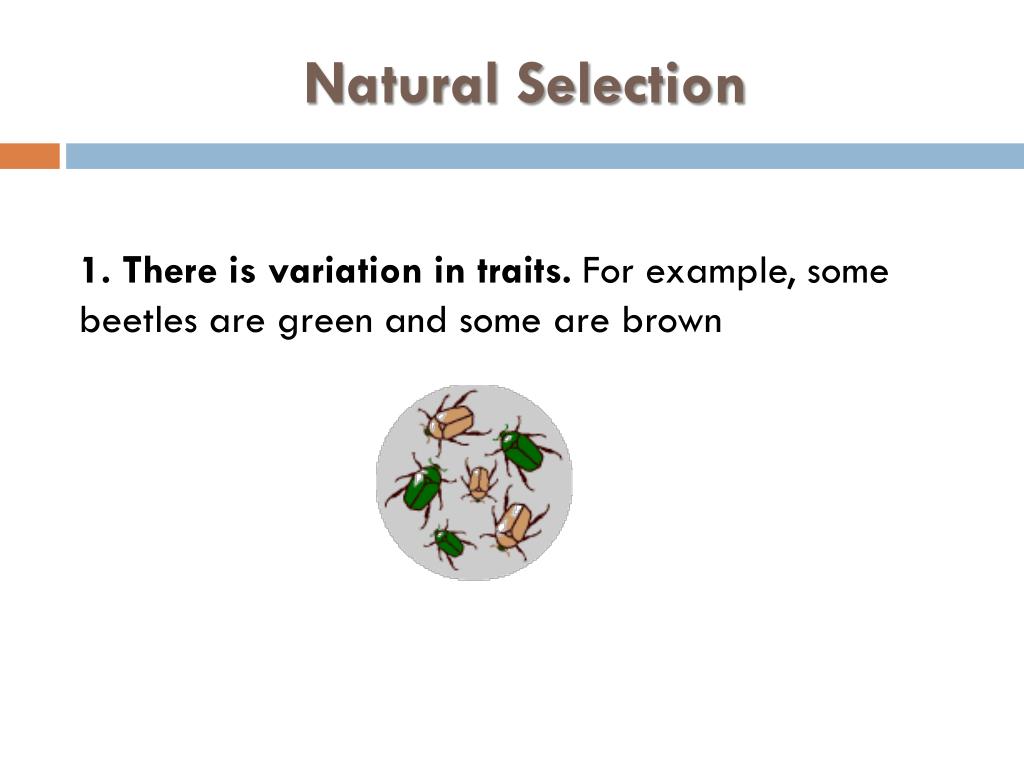 Natural Selection

1. There is variation in traits. For example, some beetles are green and some are brown